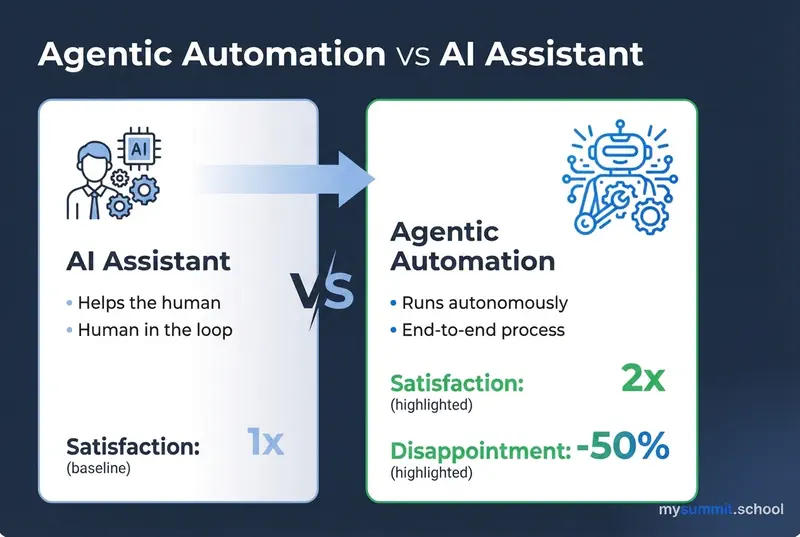 Agentic Automation vs AI Assistant

AI

AI Assistant

• Helps the human
• Human in the loop

Satisfaction: 1x
(baseline)

VS

Agentic Automation

• Runs autonomously
• End-to-end process

Satisfaction: 2x
(highlighted)

Disappointment: -50%
(highlighted)

mysummit.school